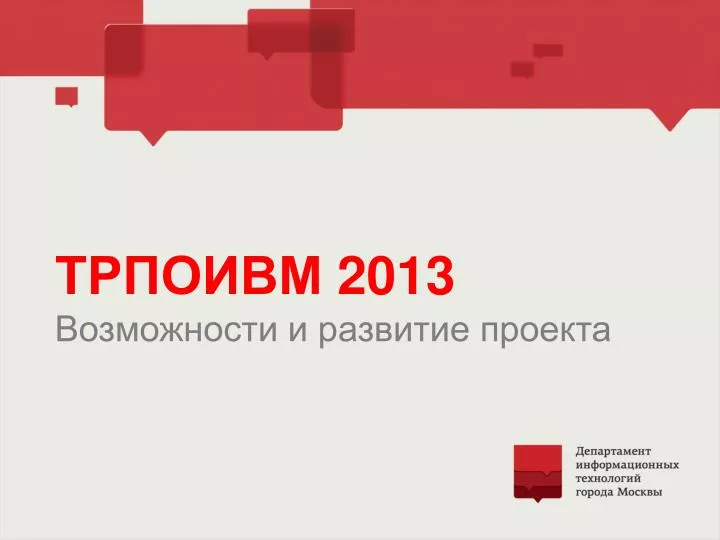 ТРПОИВМ 2013

Возможности и развитие проекта

Департамент информационных технологий города Москвы